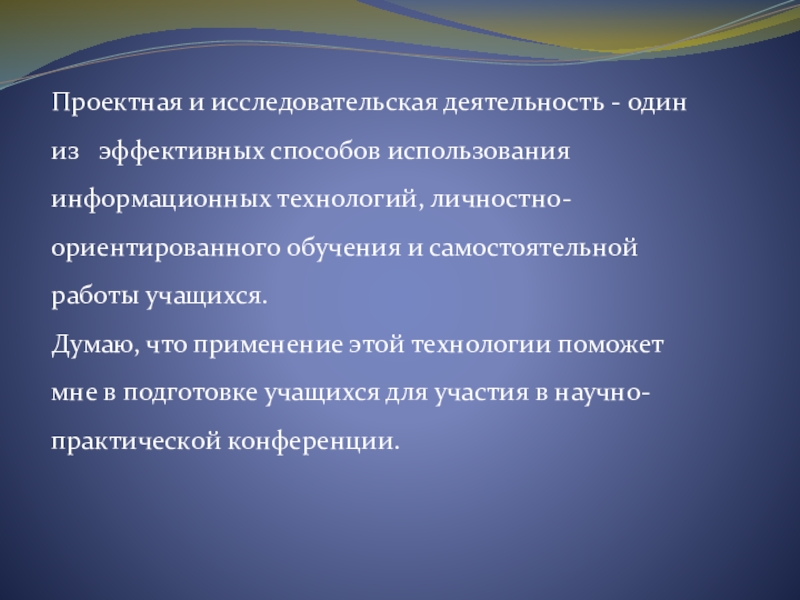 Проектная и исследовательская деятельность - один из эффективных способов использования информационных технологий, личностно-ориентированного обучения и самостоятельной работы учащихся.
Думаю, что применение этой технологии поможет мне в подготовке учащихся для участия в научно-практической конференции.